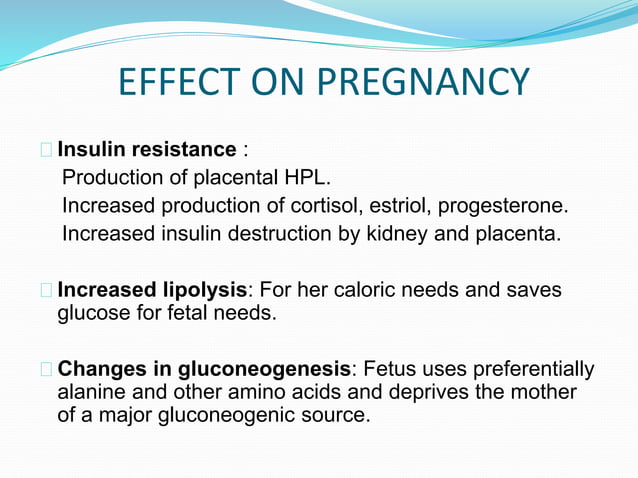 EFFECT ON PREGNANCY

Insulin resistance :
Production of placental HPL.
Increased production of cortisol, estriol, progesterone.
Increased insulin destruction by kidney and placenta.

Increased lipolysis: For her caloric needs and saves glucose for fetal needs.

Changes in gluconeogenesis: Fetus uses preferentially alanine and other amino acids and deprives the mother of a major gluconeogenic source.